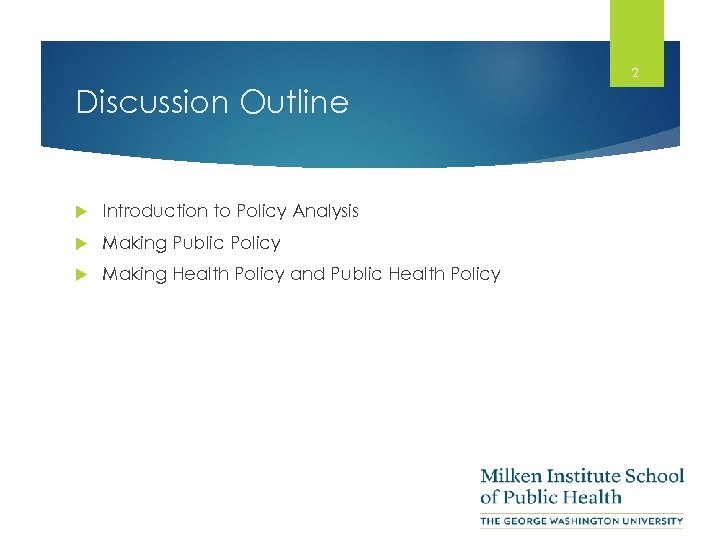 2

Discussion Outline

Introduction to Policy Analysis

Making Public Policy

Making Health Policy and Public Health Policy

Milken Institute School of Public Health

THE GEORGE WASHINGTON UNIVERSITY